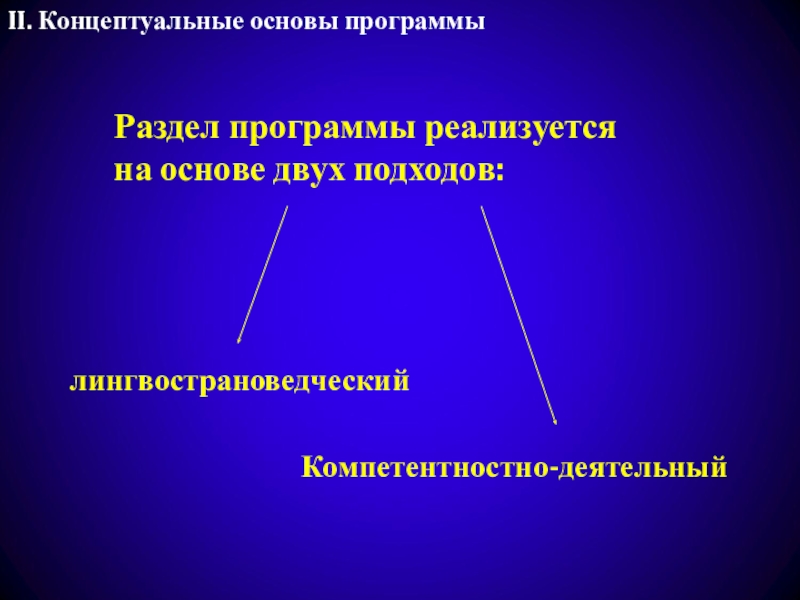 II. Концептуальные основы программы

Раздел программы реализуется на основе двух подходов:

лингвострановедческий

Компетентностно-деятельный